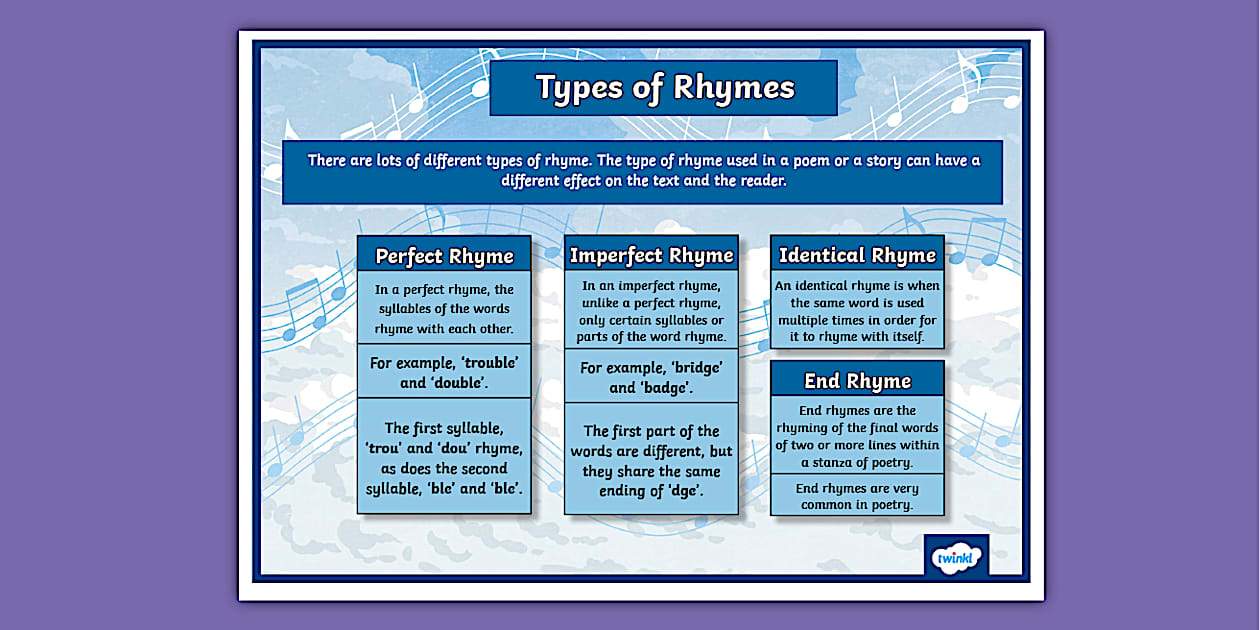 Types of Rhymes

There are lots of different types of rhyme. The type of rhyme used in a poem or a story can have a different effect on the text and the reader.

Perfect Rhyme

In a perfect rhyme, the syllables of the words rhyme with each other.

For example, 'trouble' and 'double'.

The first syllable, 'trou' and 'dou' rhyme, as does the second syllable, 'ble' and 'ble'.

Imperfect Rhyme

In an imperfect rhyme, unlike a perfect rhyme, only certain syllables or parts of the word rhyme.

For example, 'bridge' and 'badge'.

The first part of the words are different, but they share the same ending of 'dge'.

Identical Rhyme

An identical rhyme is when the same word is used multiple times in order for it to rhyme with itself.

End Rhyme

End rhymes are the rhyming of the final words of two or more lines within a stanza of poetry.

End rhymes are very common in poetry.

twinkl